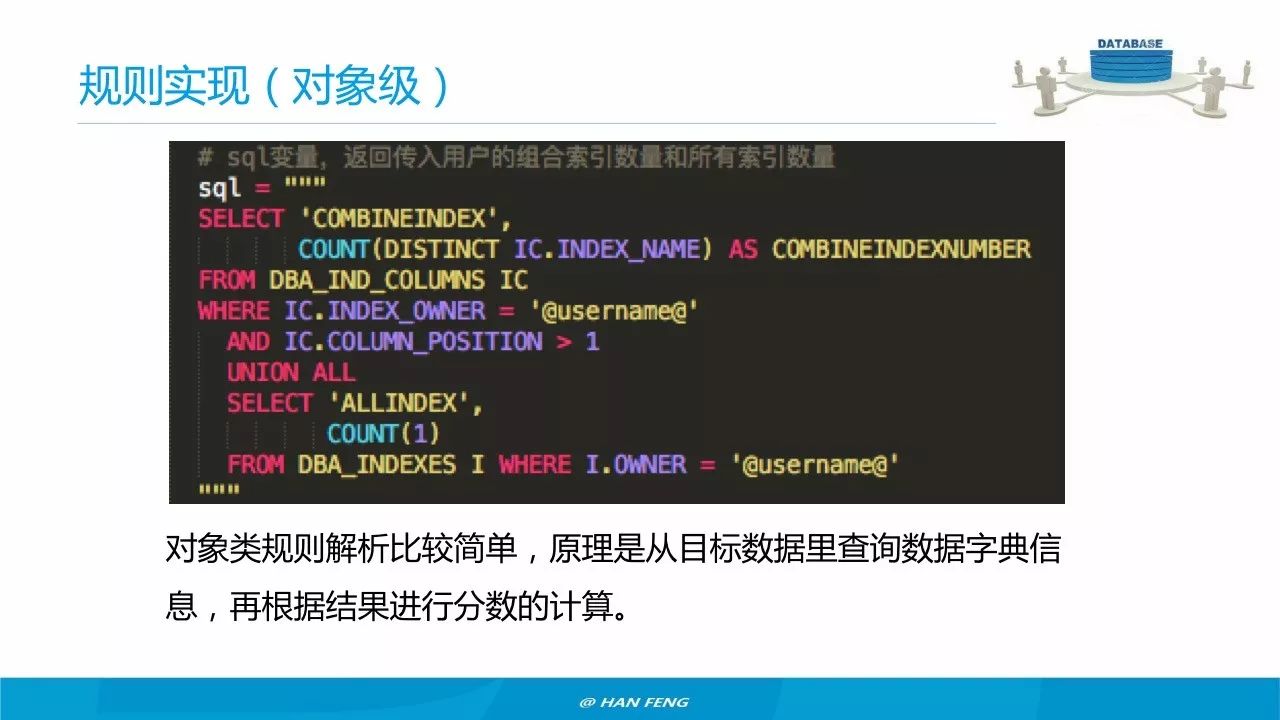 规则实现（对象级）

DATABASE

# sql变量，返回传入用户的组合索引数量和所有索引数量
sql = """
SELECT 'COMBINEINDEX',
COUNT(DISTINCT IC.INDEX_NAME) AS COMBINEINDEXNUMBER
FROM DBA_IND_COLUMNS IC
WHERE IC.INDEX_OWNER = '@username@'
AND IC.COLUMN_POSITION > 1
UNION ALL
SELECT 'ALLINDEX',
COUNT(1)
FROM DBA_INDEXES I WHERE I.OWNER = '@username@'
"""

对象类规则解析比较简单，原理是从目标数据里查询数据字典信息，再根据结果进行分数的计算。

@ HAN FENG